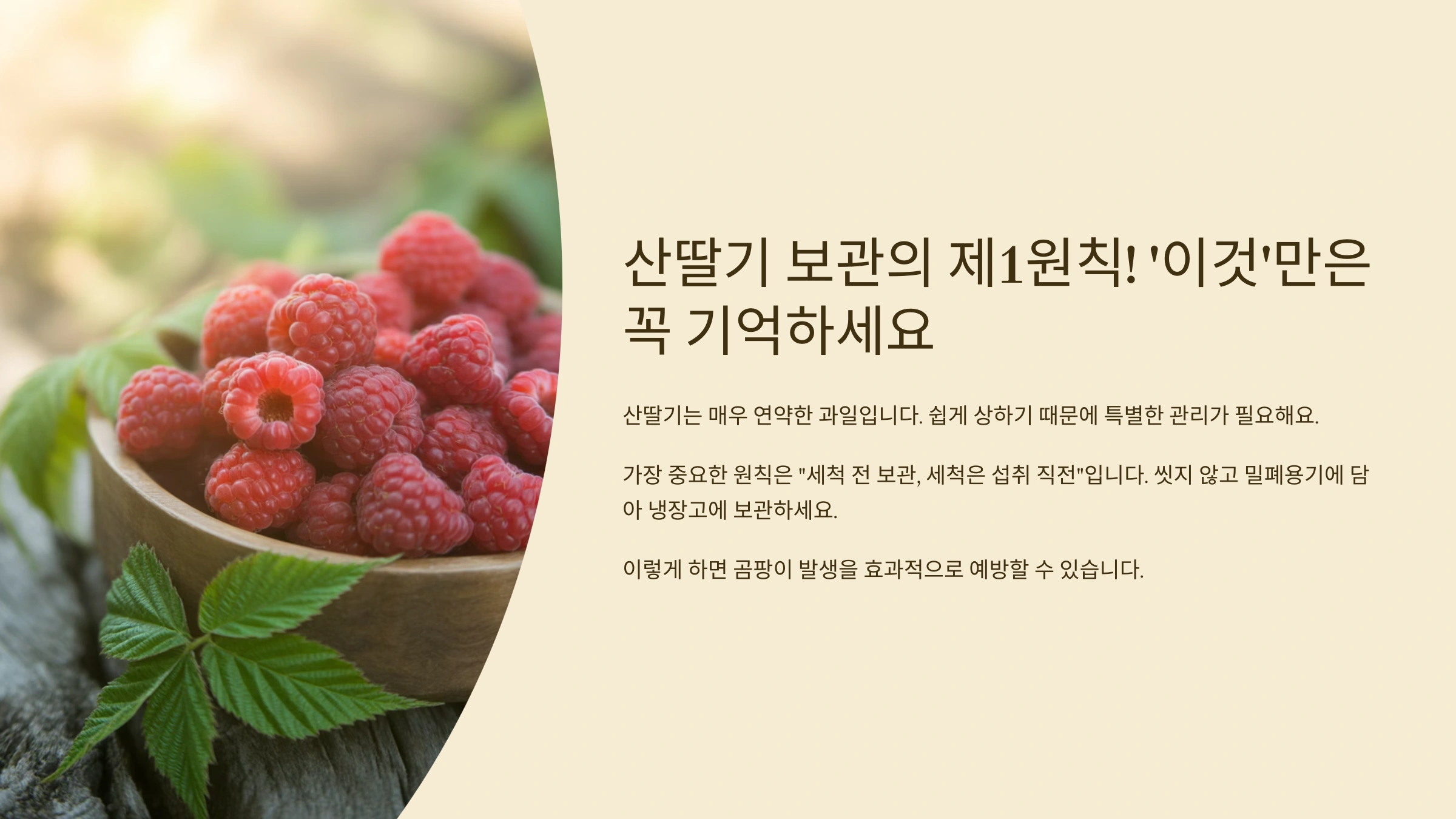 산딸기 보관의 제1원칙! '이것'만은 꼭 기억하세요

산딸기는 매우 연약한 과일입니다. 쉽게 상하기 때문에 특별한 관리가 필요해요.

가장 중요한 원칙은 "세척 전 보관, 세척은 섭취 직전"입니다. 씻지 않고 밀폐용기에 담아 냉장고에 보관하세요.

이렇게 하면 곰팡이 발생을 효과적으로 예방할 수 있습니다.